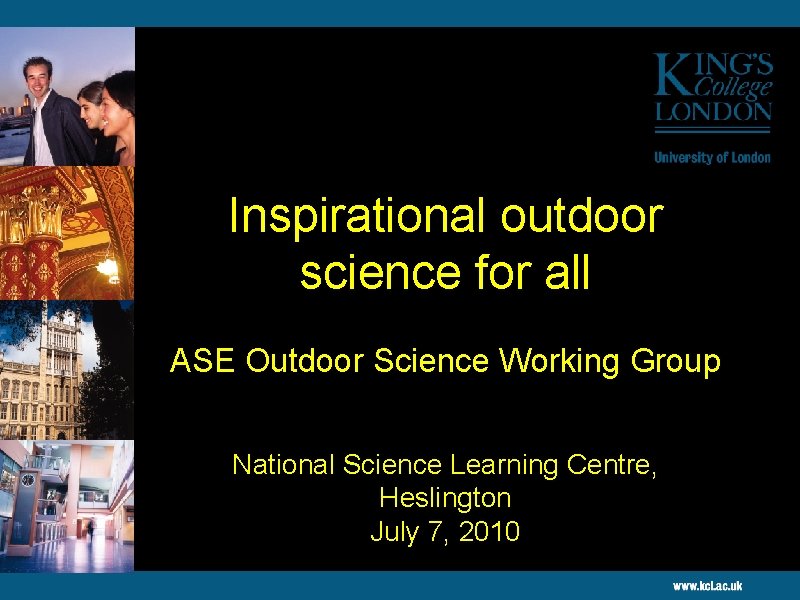 KING'S College LONDON

University of London

Inspirational outdoor science for all

ASE Outdoor Science Working Group

National Science Learning Centre, Heslington July 7, 2010

www.kcl.ac.uk